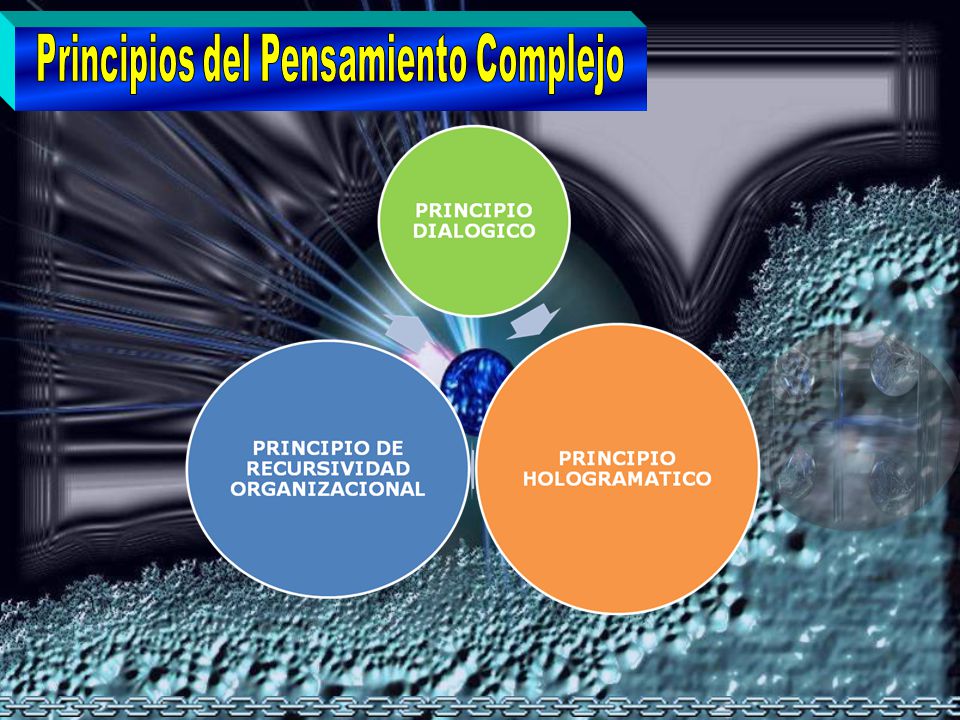 Principios del Pensamiento Complejo

PRINCIPIO DIALOGICO

PRINCIPIO DE RECURSIVIDAD ORGANIZACIONAL

PRINCIPIO HOLOGRAMATICO